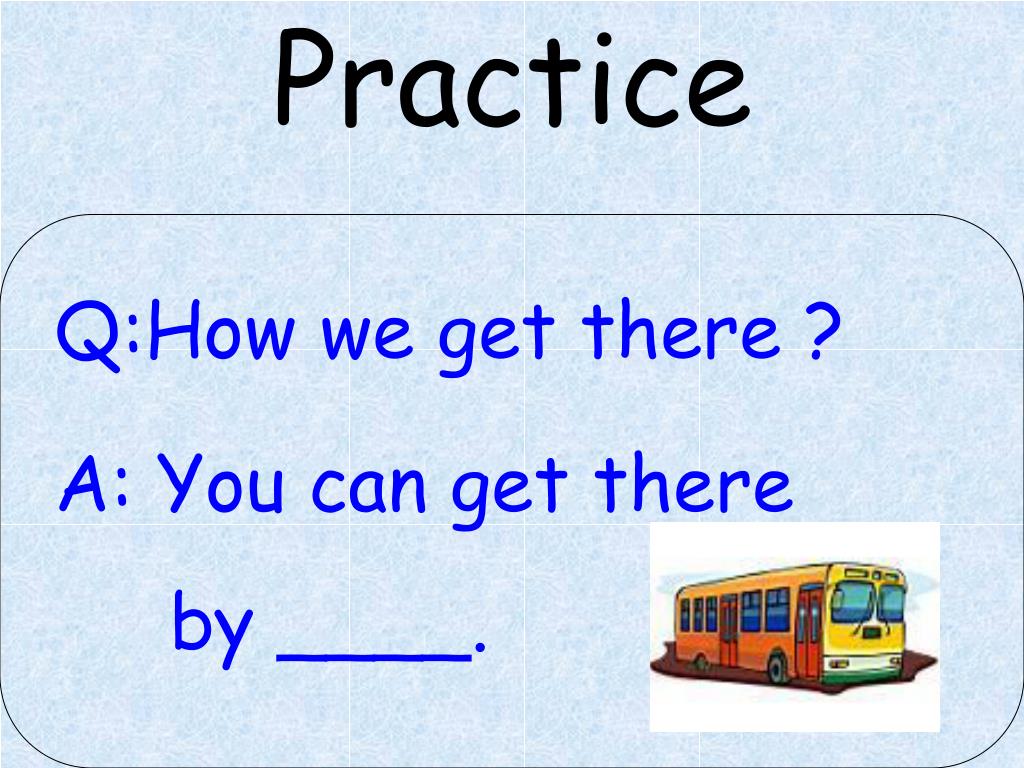 Practice

Q:How we get there ?

A: You can get there by ____.